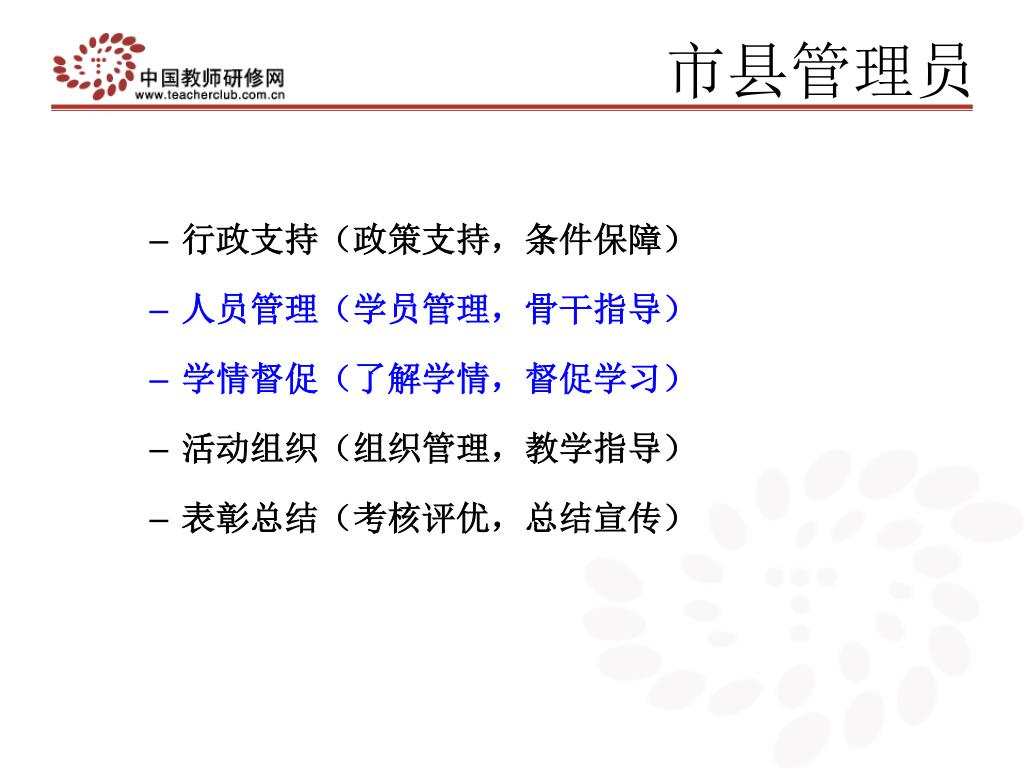 中国教师研修网
www.teacherclub.com.cn

市县管理员

– 行政支持（政策支持，条件保障）

– 人员管理（学员管理，骨干指导）

– 学情督促（了解学情，督促学习）

– 活动组织（组织管理，教学指导）

– 表彰总结（考核评优，总结宣传）